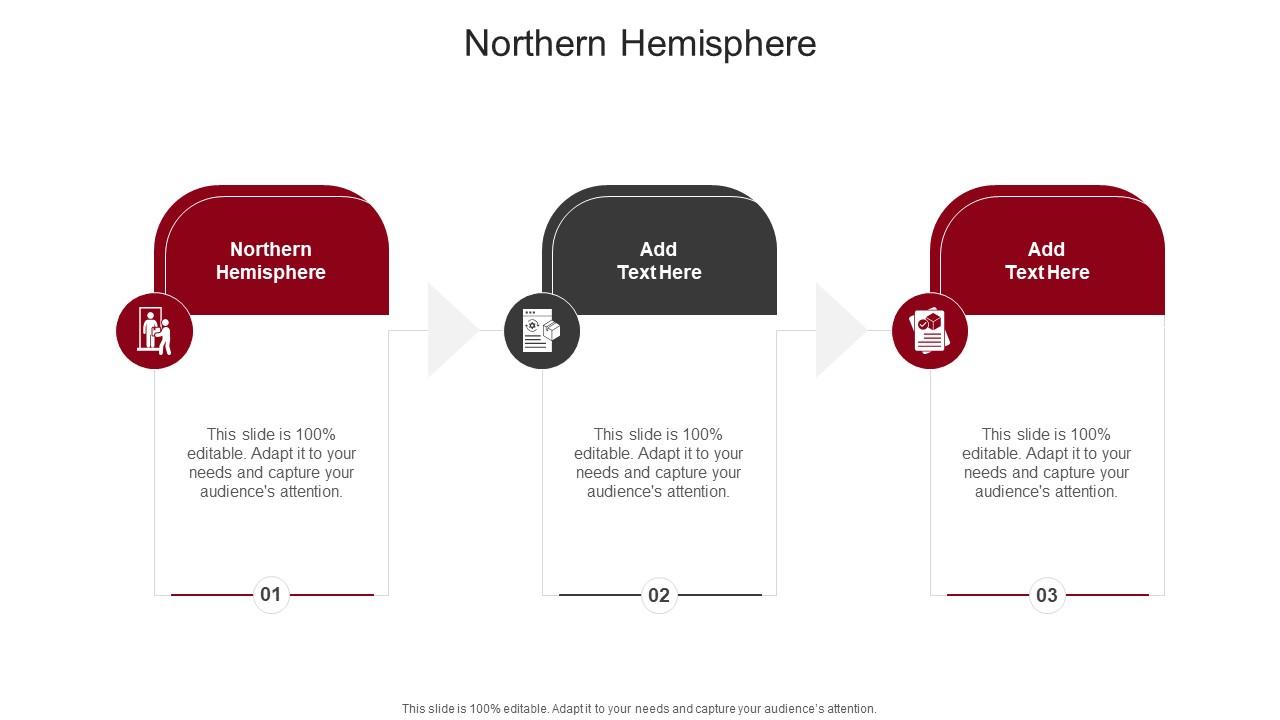 Northern Hemisphere

Northern Hemisphere

This slide is 100% editable. Adapt it to your needs and capture your audience's attention.

01

Add Text Here

This slide is 100% editable. Adapt it to your needs and capture your audience's attention.

02

Add Text Here

This slide is 100% editable. Adapt it to your needs and capture your audience's attention.

03

This slide is 100% editable. Adapt it to your needs and capture your audience's attention.